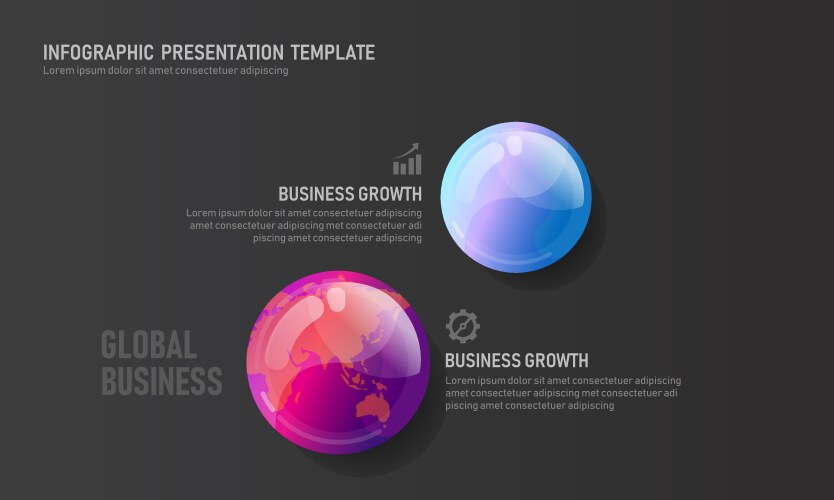 INFOGRAPHIC PRESENTATION TEMPLATE
Lorem ipsum dolor sit amet consectetuer adipiscing

BUSINESS GROWTH
Lorem ipsum dolor sit amet consectetuer adipiscing amet consectetuer adipiscing met consectetuer adi piscing amet consectetuer adipiscing

GLOBAL BUSINESS

BUSINESS GROWTH
Lorem ipsum dolor sit amet consectetuer adipiscing amet consectetuer adipiscing met consectetuer adi piscing amet consectetuer adipiscing